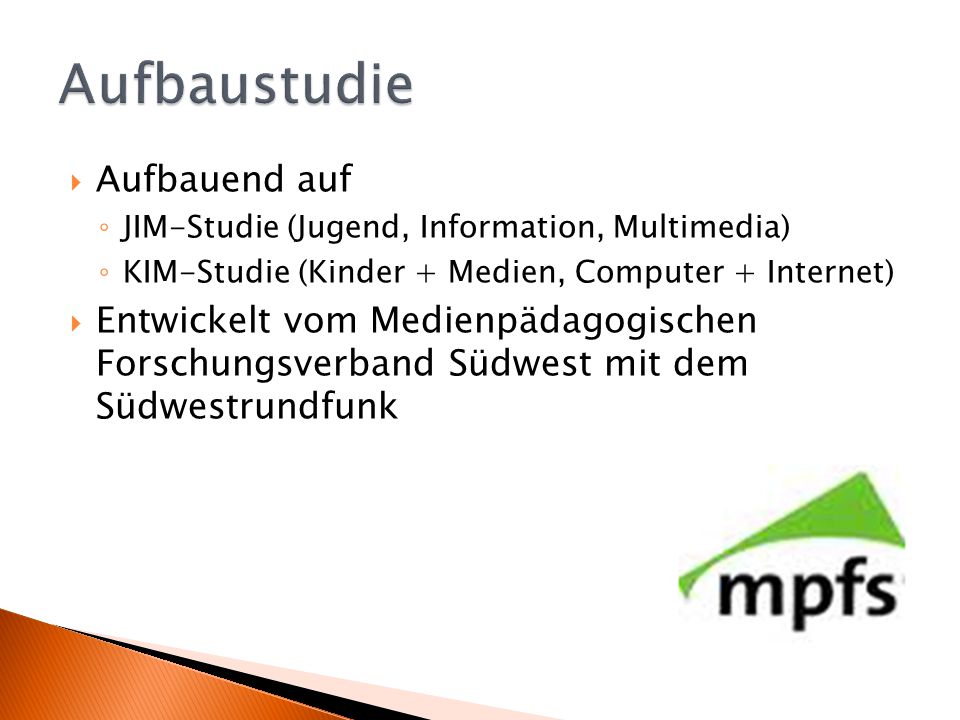 Aufbaustudie

Aufbauend auf

JIM-Studie (Jugend, Information, Multimedia)

KIM-Studie (Kinder + Medien, Computer + Internet)

Entwickelt vom Medienpädagogischen Forschungsverband Südwest mit dem Südwestrundfunk

mpfs